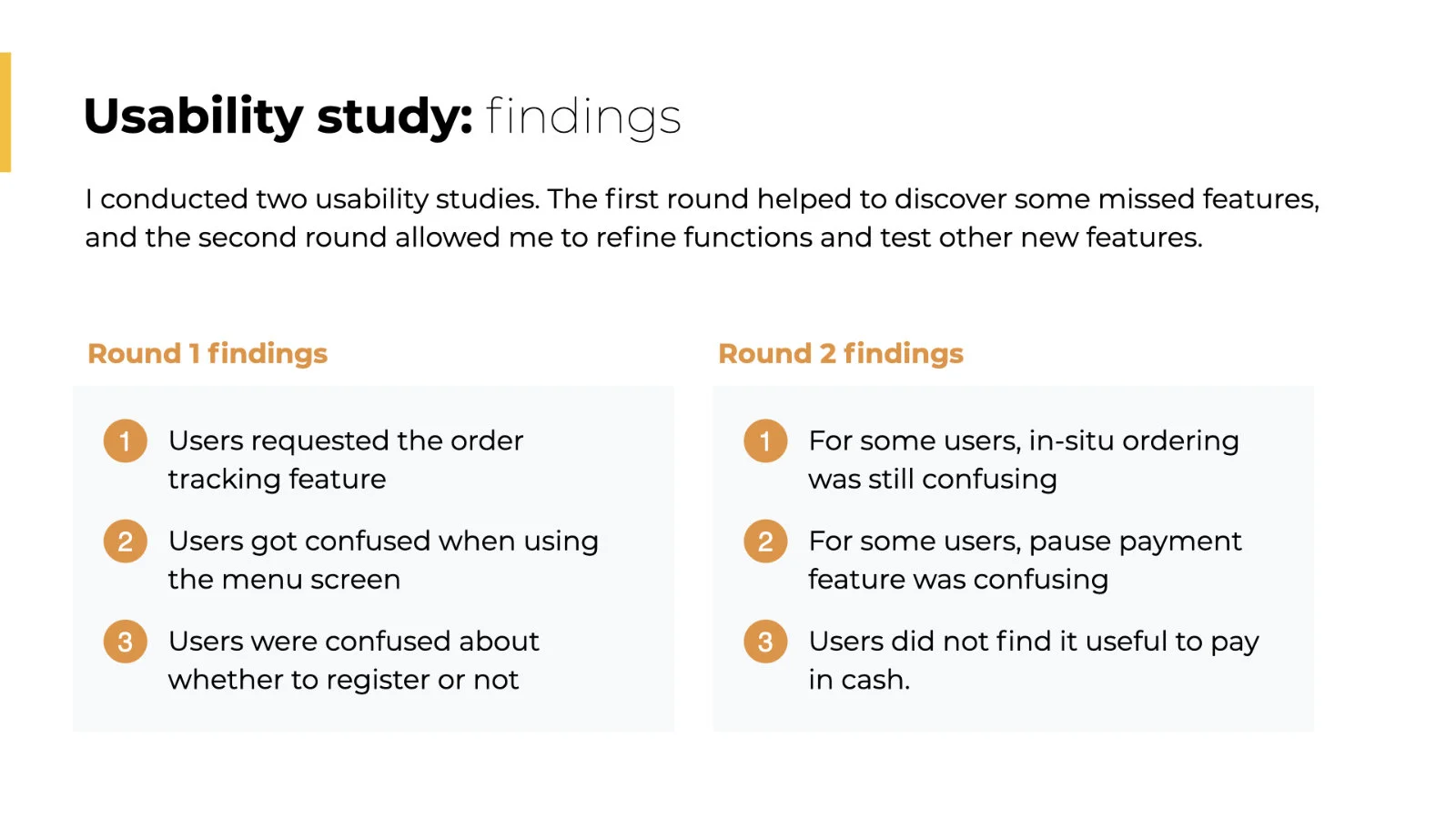 Usability study: findings

I conducted two usability studies. The first round helped to discover some missed features, and the second round allowed me to refine functions and test other new features.

Round 1 findings

1 Users requested the order tracking feature

2 Users got confused when using the menu screen

3 Users were confused about whether to register or not

Round 2 findings

1 For some users, in-situ ordering was still confusing

2 For some users, pause payment feature was confusing

3 Users did not find it useful to pay in cash.